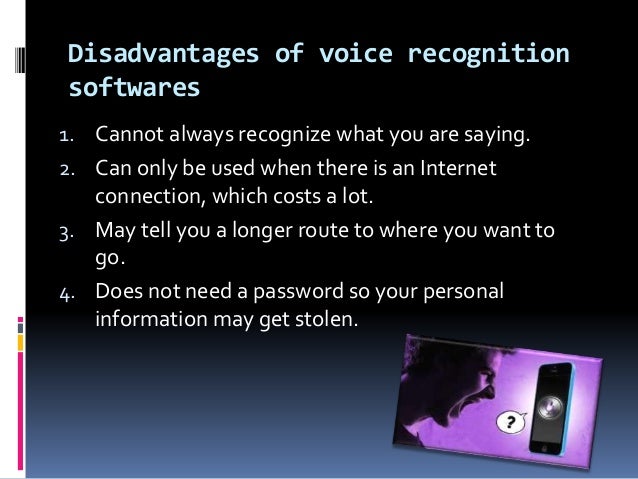 Disadvantages of voice recognition softwares

1. Cannot always recognize what you are saying.
2. Can only be used when there is an Internet connection, which costs a lot.
3. May tell you a longer route to where you want to go.
4. Does not need a password so your personal information may get stolen.

?